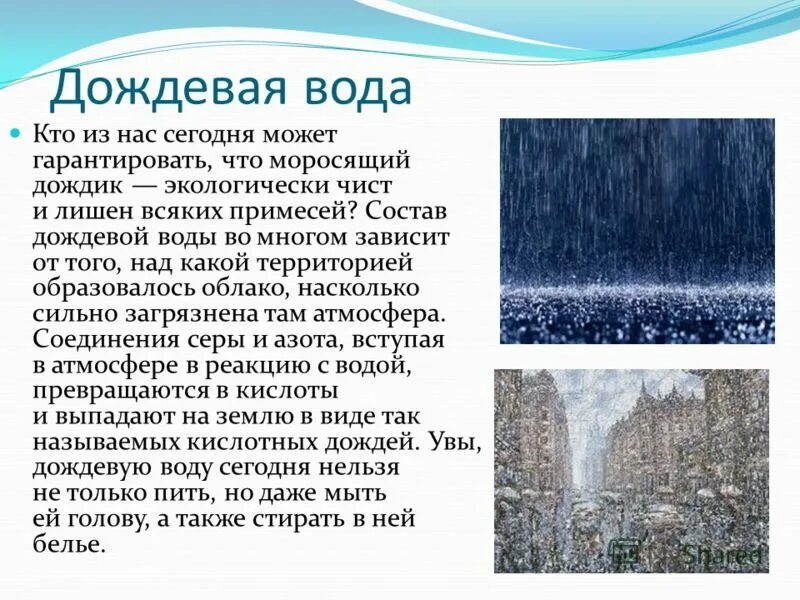 Дождевая вода

Кто из нас сегодня может гарантировать, что моросящий дождик — экологически чист и лишен всяких примесей? Состав дождевой воды во многом зависит от того, над какой территорией образовалось облако, насколько сильно загрязнена там атмосфера. Соединения серы и азота, вступая в атмосфере в реакцию с водой, превращаются в кислоты и выпадают на землю в виде так называемых кислотных дождей. Увы, дождевую воду сегодня нельзя не только пить, но даже мыть ей голову, а также стирать в ней белье.

Shared